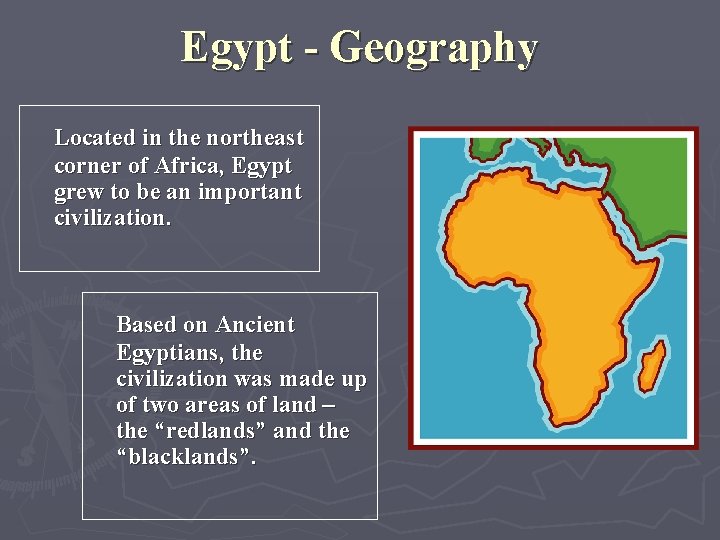 Egypt - Geography

Located in the northeast corner of Africa, Egypt grew to be an important civilization.

Based on Ancient Egyptians, the civilization was made up of two areas of land – the “redlands” and the “blacklands”.